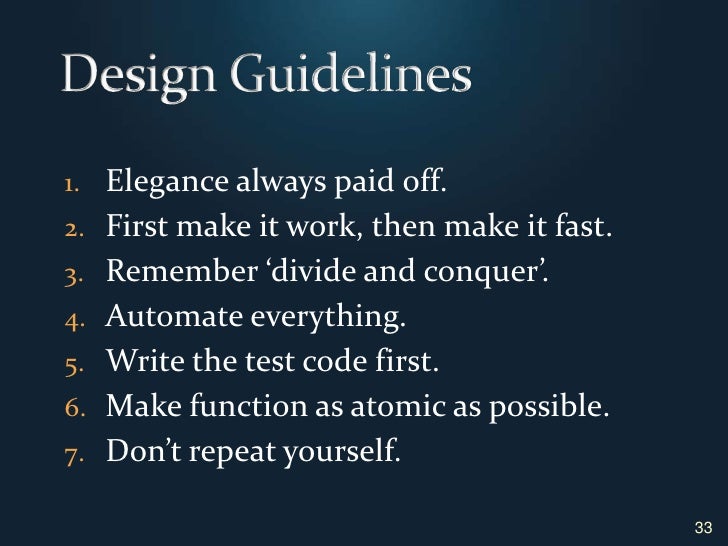 Design Guidelines

1. Elegance always paid off.
2. First make it work, then make it fast.
3. Remember ‘divide and conquer’.
4. Automate everything.
5. Write the test code first.
6. Make function as atomic as possible.
7. Don’t repeat yourself.

33